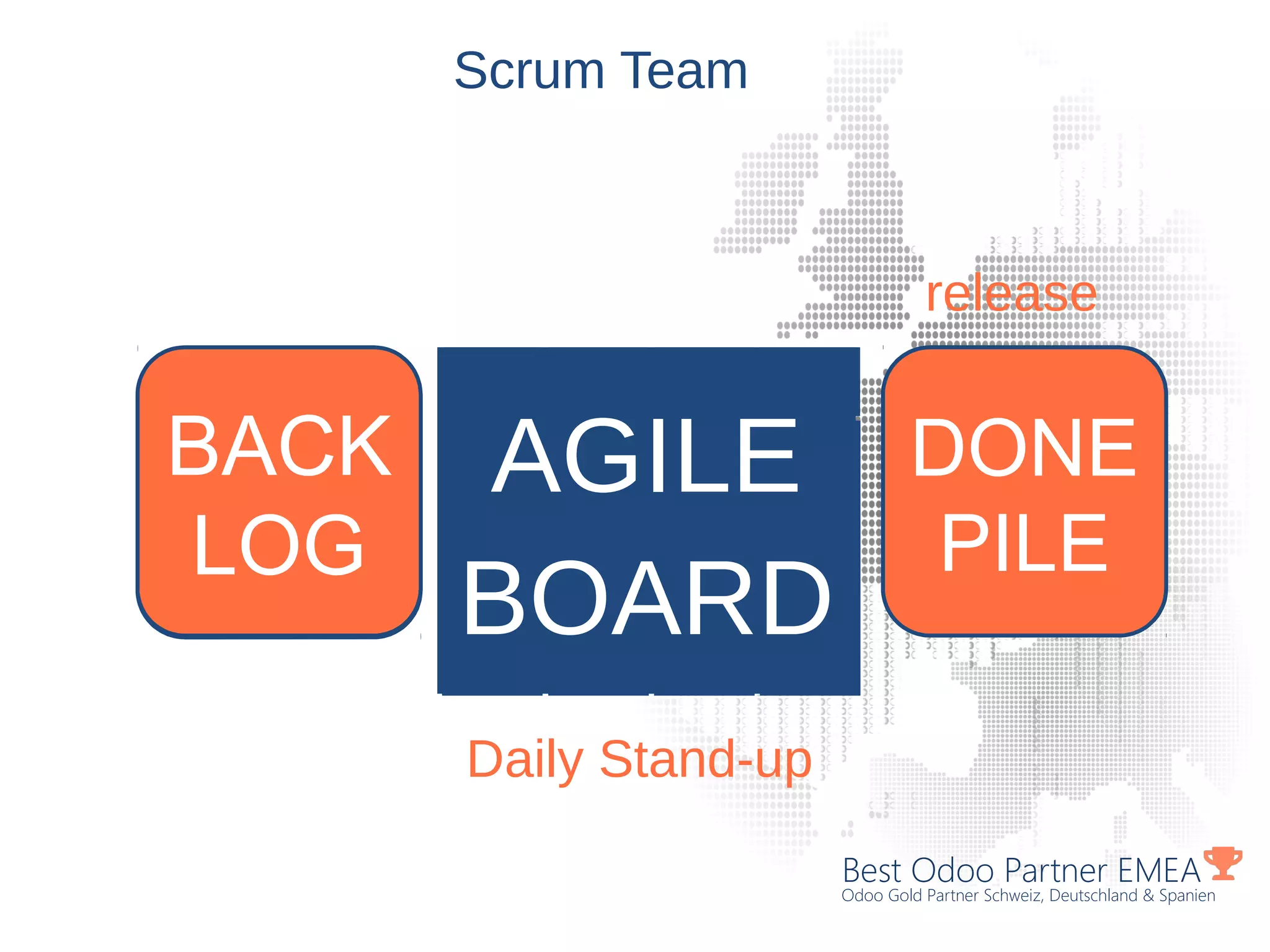 Scrum Team

release

BACK LOG

AGILE BOARD

DONE PILE

Daily Stand-up

Best Odoo Partner EMEA
Odoo Gold Partner Schweiz, Deutschland & Spanien